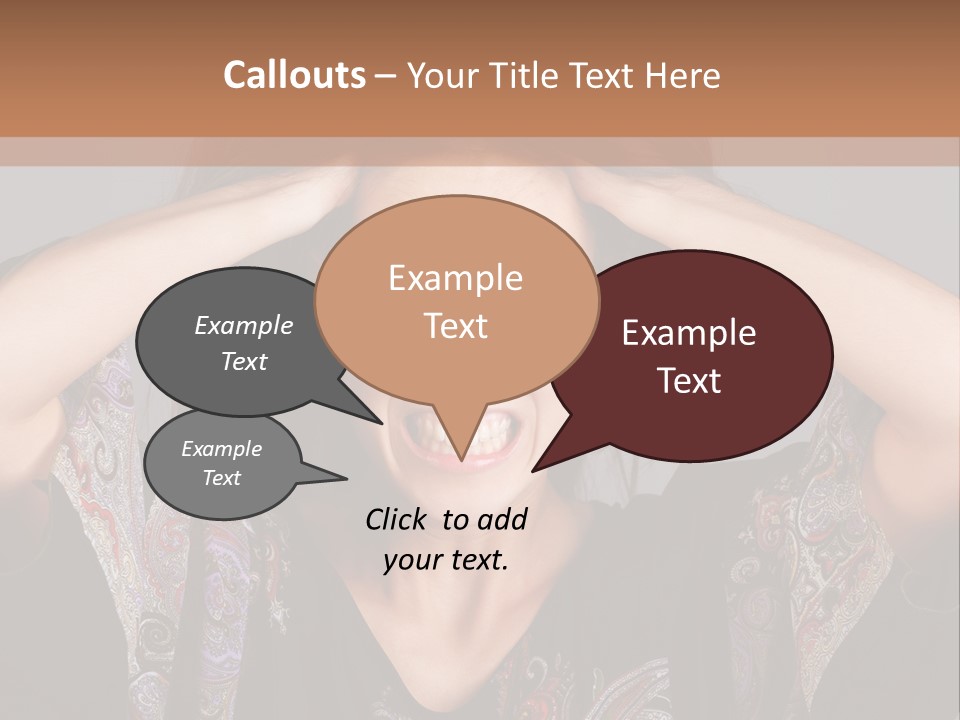 Callouts – Your Title Text Here

Example Text

Example Text

Example Text

Example Text

Click to add your text.